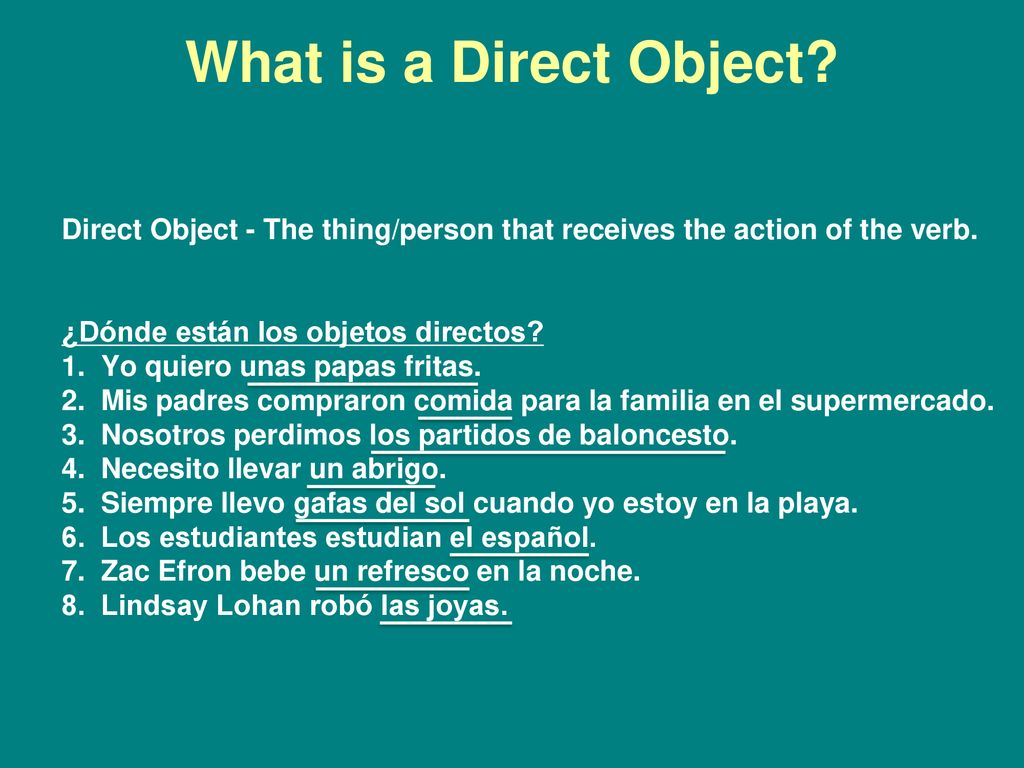 What is a Direct Object?

Direct Object - The thing/person that receives the action of the verb.

¿Dónde están los objetos directos?
1. Yo quiero unas papas fritas.
2. Mis padres compraron comida para la familia en el supermercado.
3. Nosotros perdimos los partidos de baloncesto.
4. Necesito llevar un abrigo.
5. Siempre llevo gafas del sol cuando yo estoy en la playa.
6. Los estudiantes estudian el español.
7. Zac Efron bebe un refresco en la noche.
8. Lindsay Lohan robó las joyas.